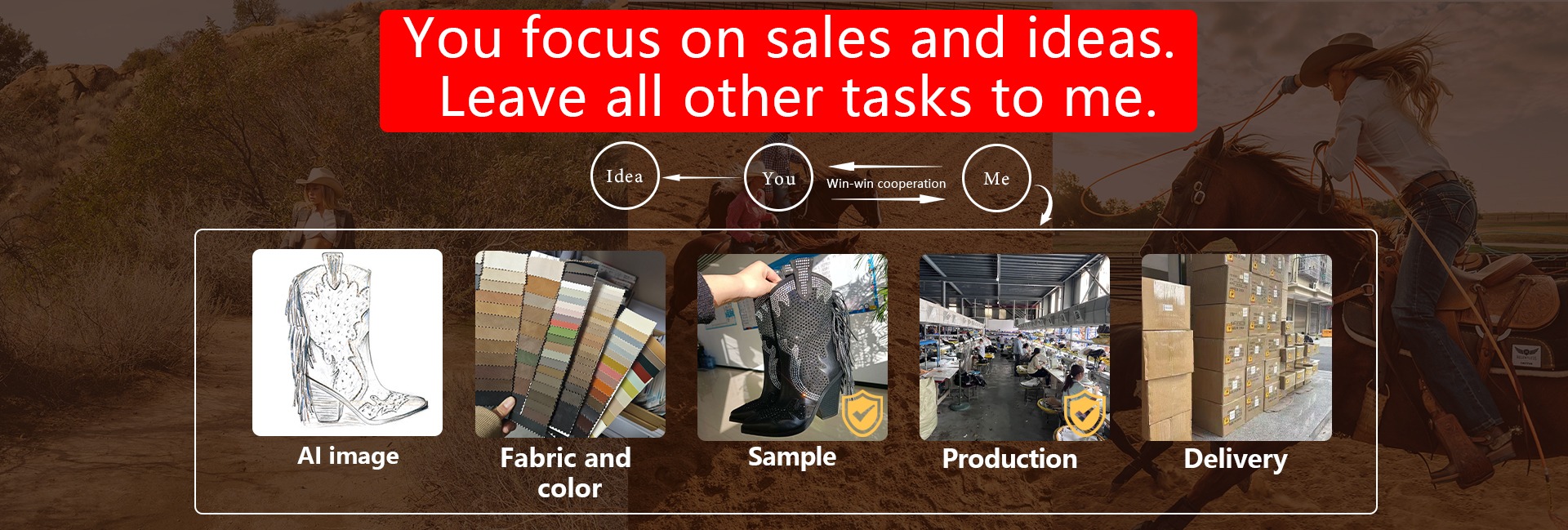 You focus on sales and ideas.
Leave all other tasks to me.

Idea
You
Win-win cooperation
Me

AI image
Fabric and color
Sample
Production
Delivery